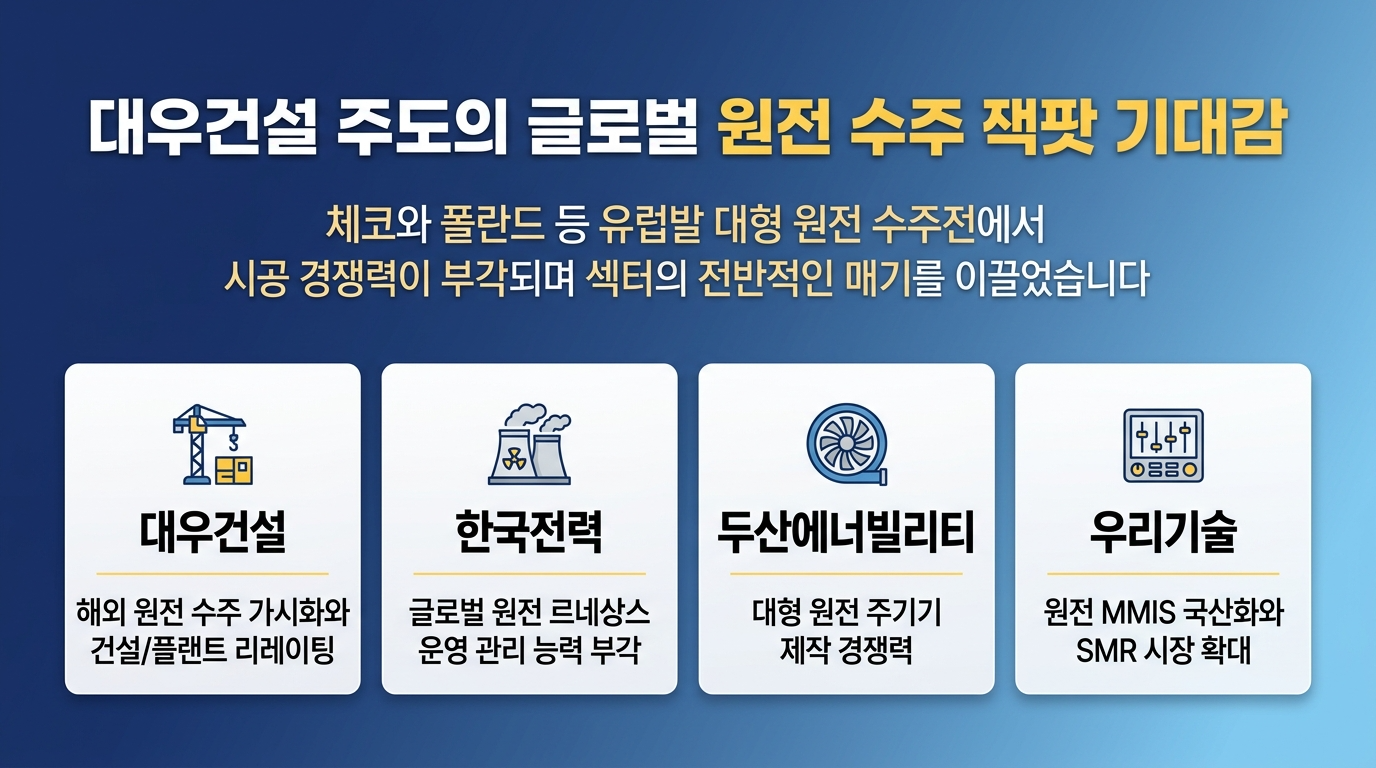 대우건설 주도의 글로벌 원전 수주 잭팟 기대감

체코와 폴란드 등 유럽발 대형 원전 수주전에서
시공 경쟁력이 부각되며 섹터의 전반적인 매기를 이끌었습니다

대우건설

해외 원전 수주 가시화와
건설/플랜트 리레이팅

한국전력

글로벌 원전 르네상스
운영 관리 능력 부각

두산에너빌리티

대형 원전 주기기
제작 경쟁력

우리기술

원전 MMIS 국산화와
SMR 시장 확대